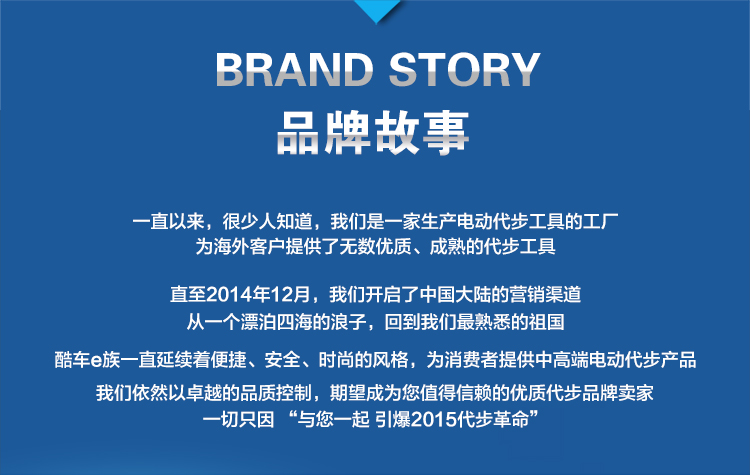 BRAND STORY
品牌故事

一直以来，很少人知道，我们是一家生产电动代步工具的工厂
为海外客户提供了无数优质、成熟的代步工具

直至2014年12月，我们开启了中国大陆的营销渠道
从一个漂泊四海的浪子，回到我们最熟悉的祖国

酷车e族一直延续着便捷、安全、时尚的风格，为消费者提供中高端电动代步产品
我们依然以卓越的品质控制，期望成为您值得信赖的优质代步品牌卖家
一切只因 “与您一起 引爆2015代步革命”